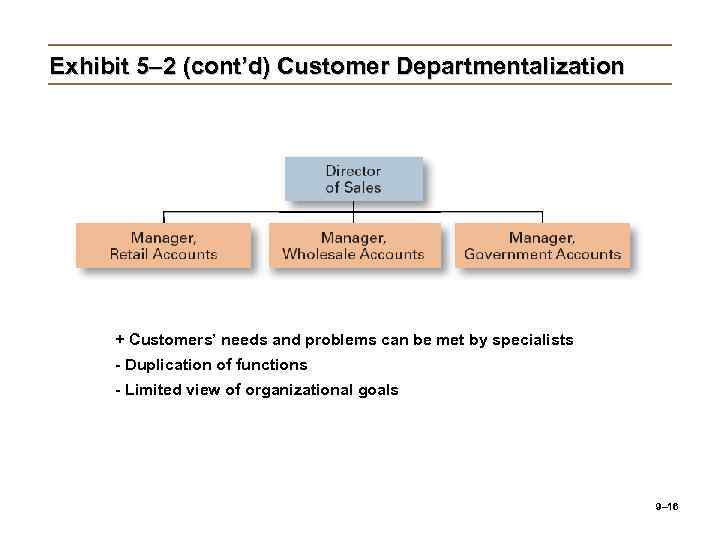 Exhibit 5–2 (cont'd) Customer Departmentalization

Director of Sales

Manager, Retail Accounts

Manager, Wholesale Accounts

Manager, Government Accounts

+ Customers' needs and problems can be met by specialists

- Duplication of functions

- Limited view of organizational goals

9–16